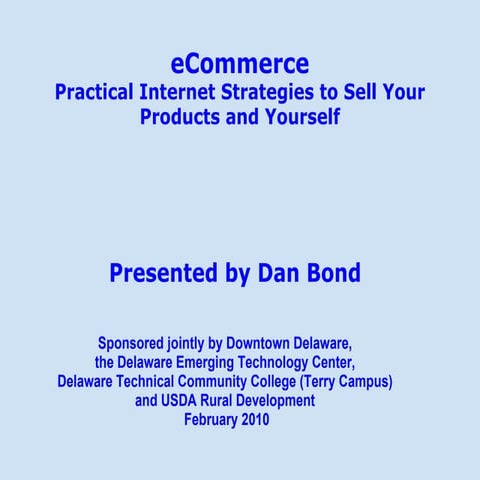 eCommerce
Practical Internet Strategies to Sell Your Products and Yourself

Presented by Dan Bond

Sponsored jointly by Downtown Delaware, the Delaware Emerging Technology Center, Delaware Technical Community College (Terry Campus) and USDA Rural Development
February 2010